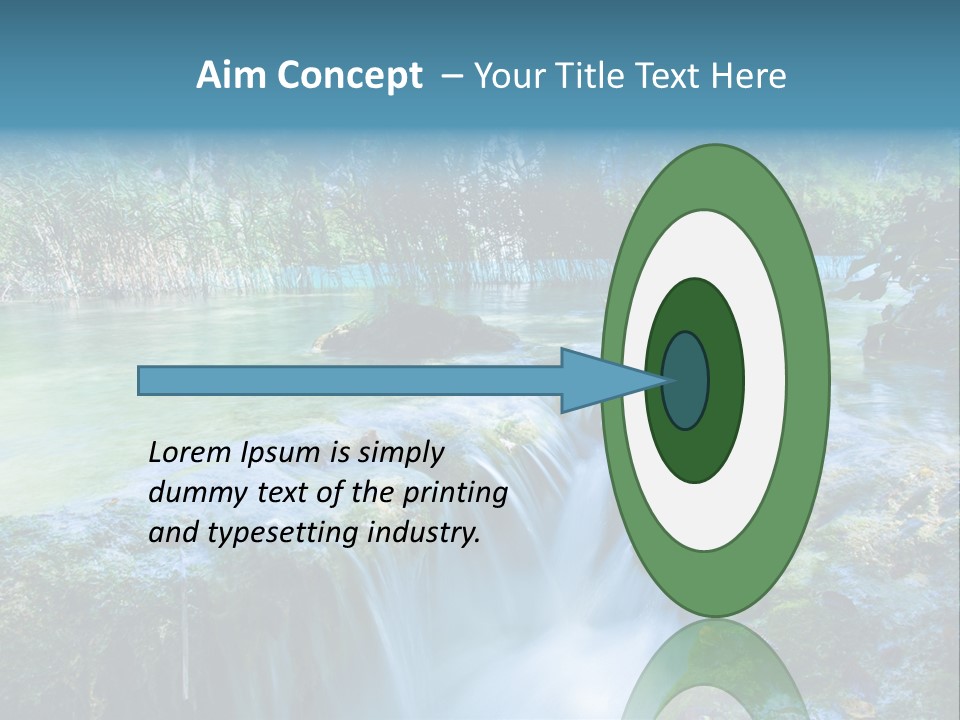 Aim Concept – Your Title Text Here

Lorem Ipsum is simply dummy text of the printing and typesetting industry.